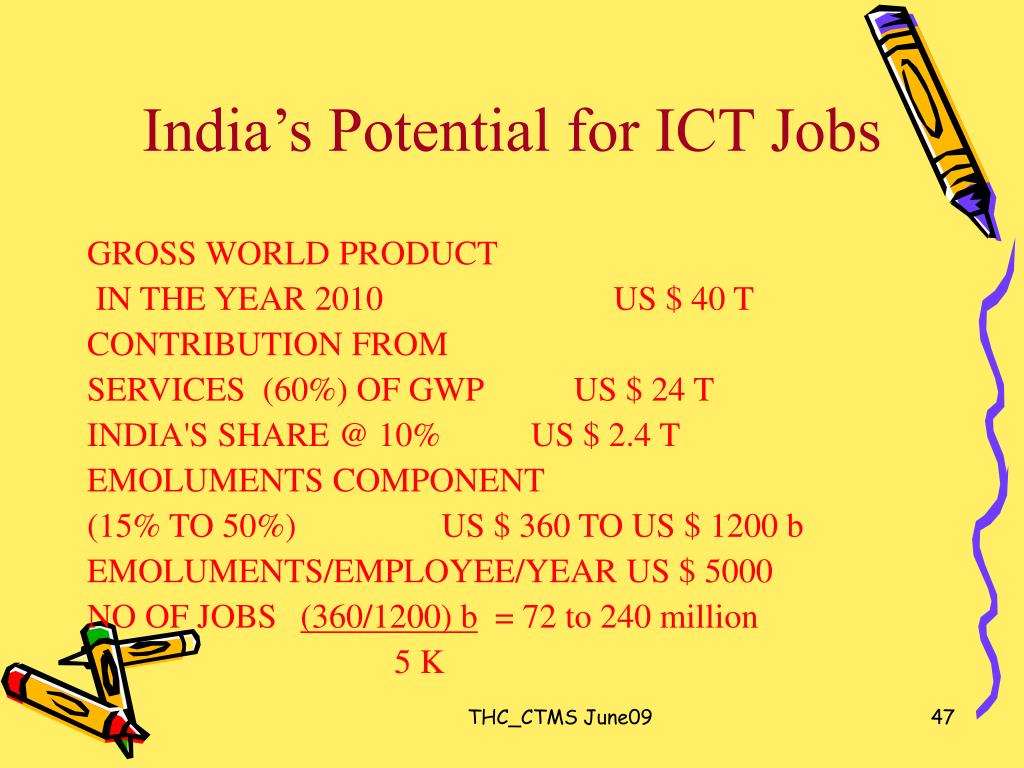 India’s Potential for ICT Jobs

GROSS WORLD PRODUCT
IN THE YEAR 2010 US $ 40 T
CONTRIBUTION FROM
SERVICES (60%) OF GWP US $ 24 T
INDIA'S SHARE @ 10% US $ 2.4 T
EMOLUMENTS COMPONENT
(15% TO 50%) US $ 360 TO US $ 1200 b
EMOLUMENTS/EMPLOYEE/YEAR US $ 5000
NO OF JOBS (360/1200) b = 72 to 240 million
5 K

THC_CTMS June09

47